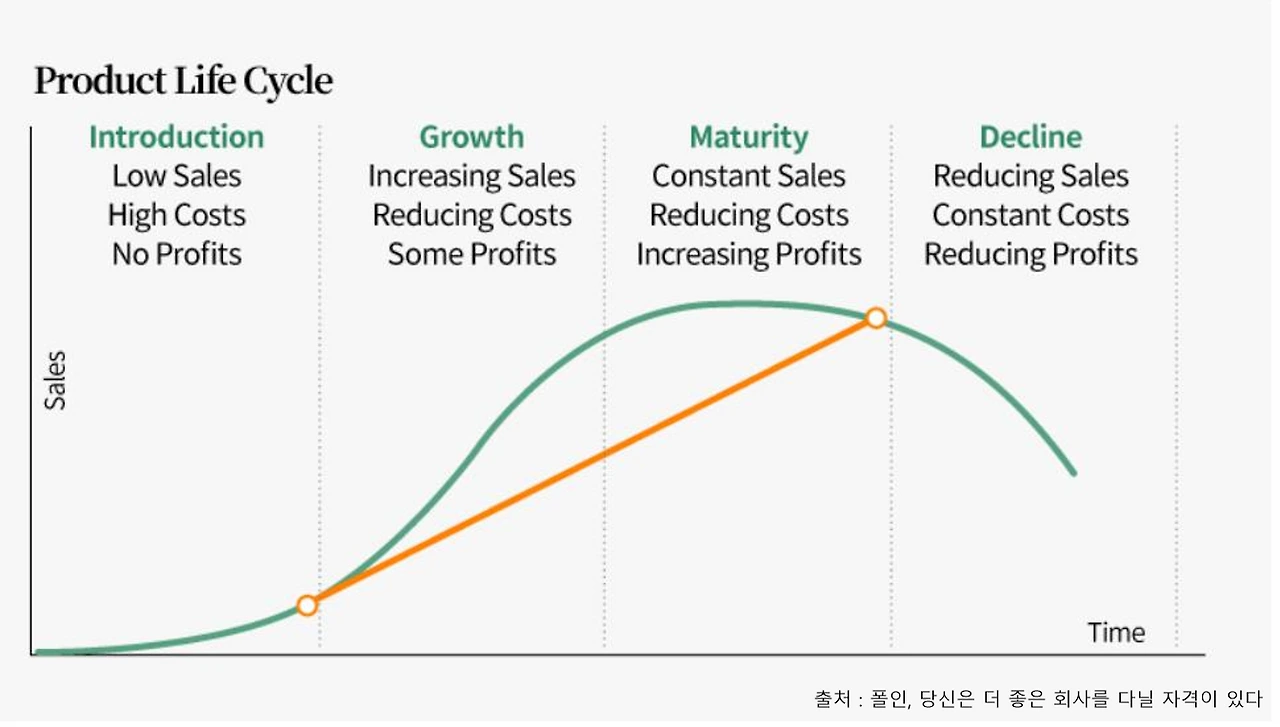 Product Life Cycle

Introduction
Low Sales
High Costs
No Profits

Growth
Increasing Sales
Reducing Costs
Some Profits

Maturity
Constant Sales
Reducing Costs
Increasing Profits

Decline
Reducing Sales
Constant Costs
Reducing Profits

Sales

Time

출처 : 폴인, 당신은 더 좋은 회사를 다닐 자격이 있다